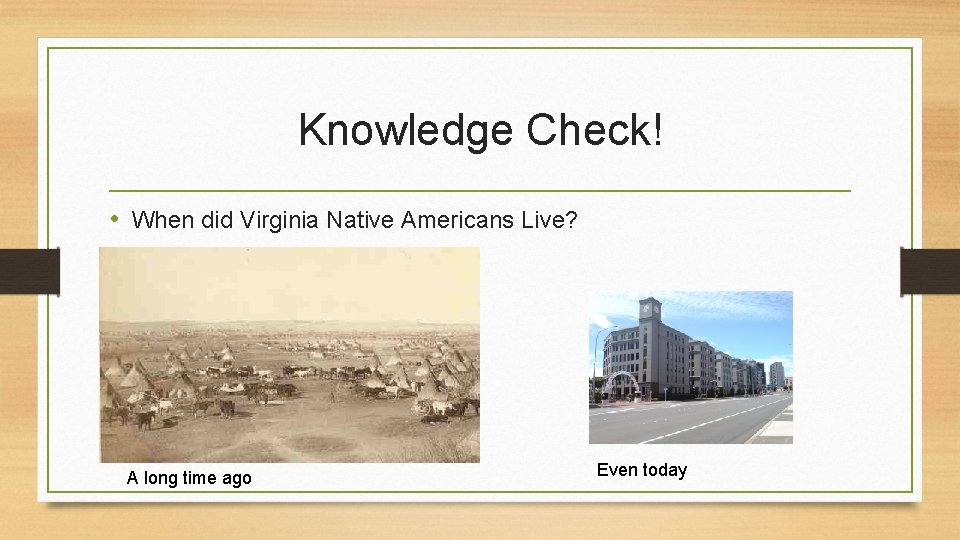 Knowledge Check!

• When did Virginia Native Americans Live?

A long time ago

Even today